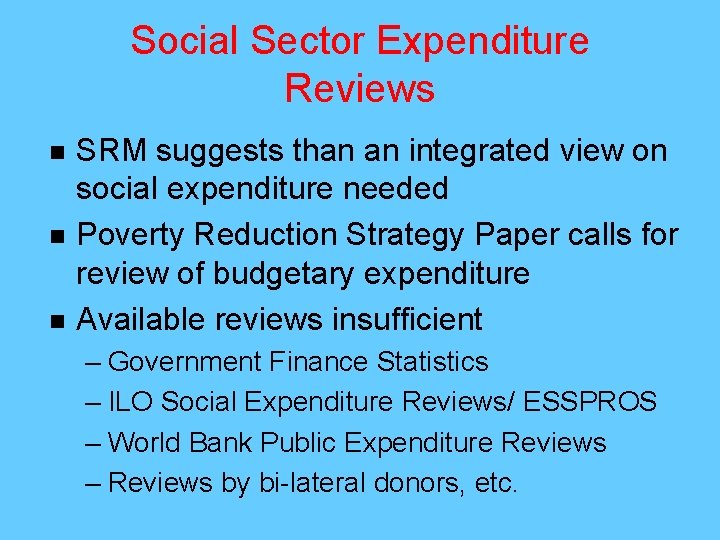 Social Sector Expenditure Reviews

■ SRM suggests than an integrated view on social expenditure needed

■ Poverty Reduction Strategy Paper calls for review of budgetary expenditure

■ Available reviews insufficient

– Government Finance Statistics

– ILO Social Expenditure Reviews/ ESSPROS

– World Bank Public Expenditure Reviews

– Reviews by bi-lateral donors, etc.